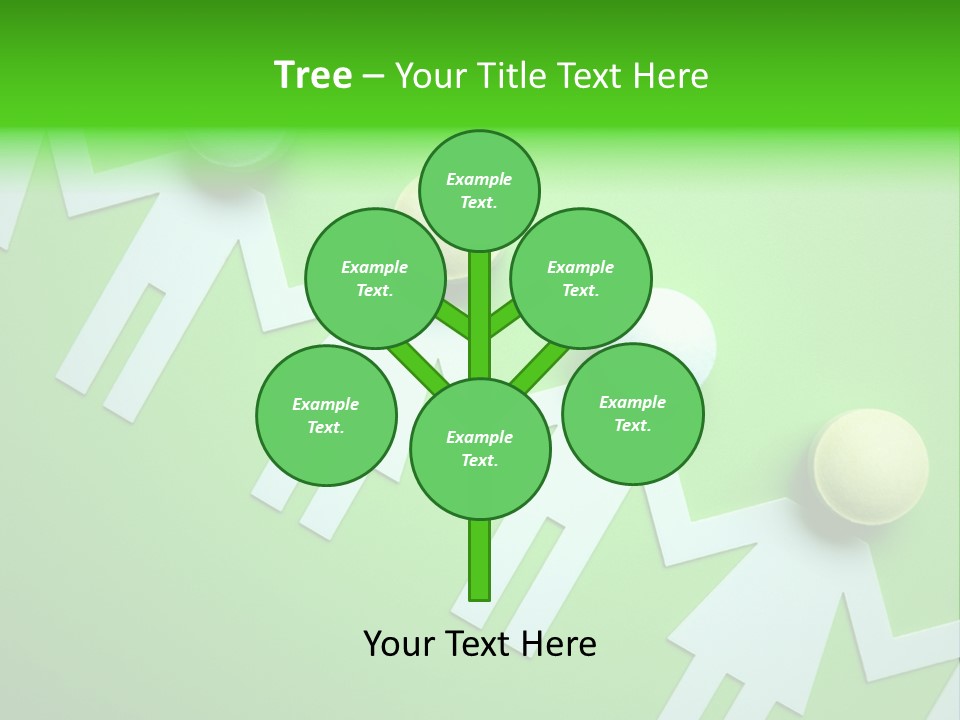 Tree – Your Title Text Here

Example Text.

Example Text.

Example Text.

Example Text.

Example Text.

Example Text.

Your Text Here